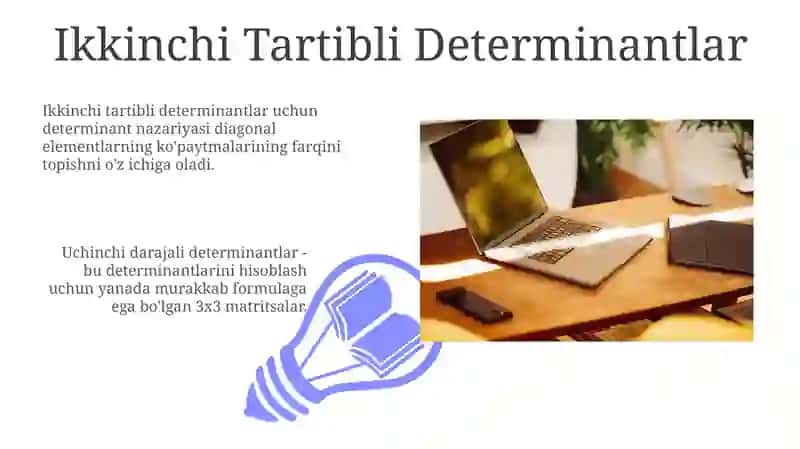 Ikkinchi Tartibli Determinantlar

Ikkinchi tartibli determinantlar uchun determinant nazariyasi diagonal elementlarning ko'paytmalarining farqini topishni o'z ichiga oladi.

Uchinchi darajali determinantlar - bu determinantlarini hisoblash uchun yanada murakkab formulaga ega bo'lgan 3x3 matritsalar.